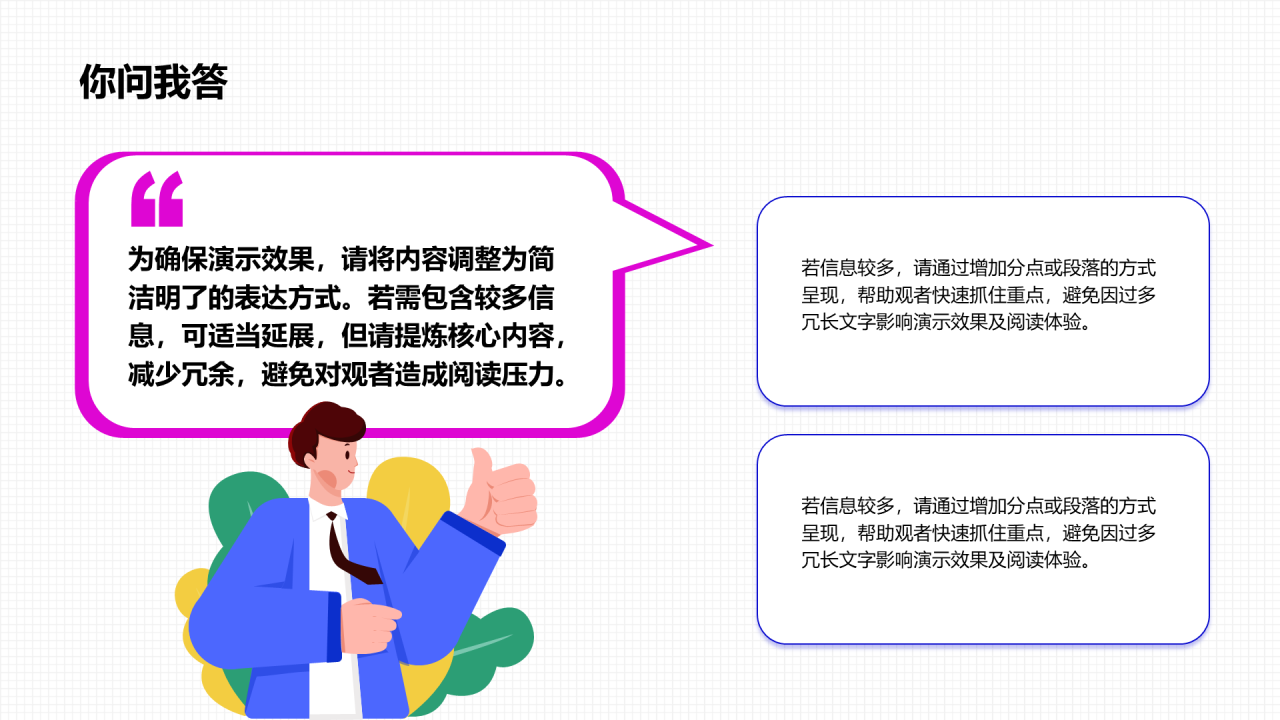 你问我答

“

为确保演示效果，请将内容调整为简洁明了的表达方式。若需包含较多信息，可适当延展，但请提炼核心内容，减少冗余，避免对观者造成阅读压力。

若信息较多，请通过增加分点或段落的方式呈现，帮助观者快速抓住重点，避免因过多冗长文字影响演示效果及阅读体验。

若信息较多，请通过增加分点或段落的方式呈现，帮助观者快速抓住重点，避免因过多冗长文字影响演示效果及阅读体验。